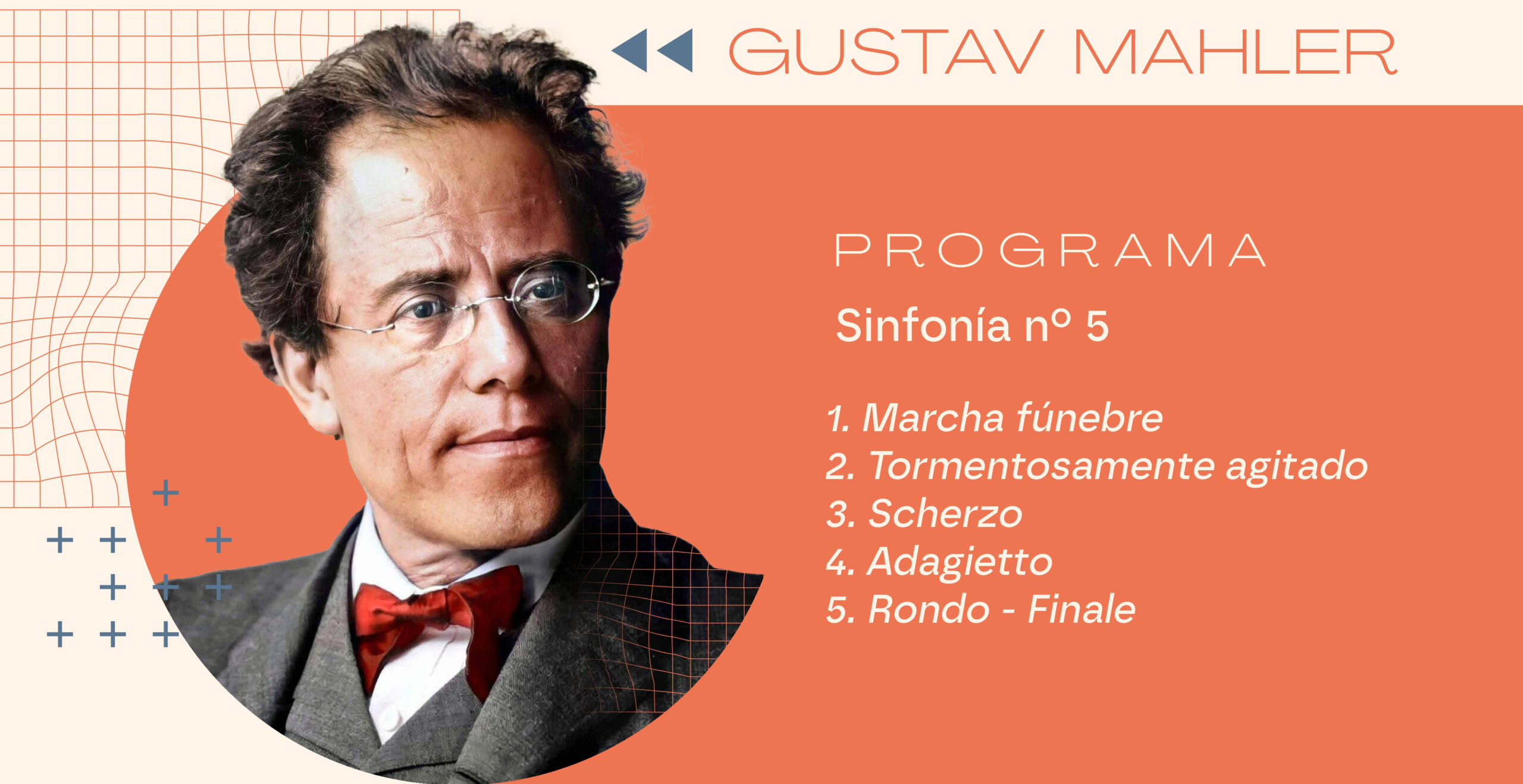 GUSTAV MAHLER

PROGRAMA

Sinfonía nº 5

1. Marcha fúnebre
2. Tormentosamente agitado
3. Scherzo
4. Adagietto
5. Rondo - Finale